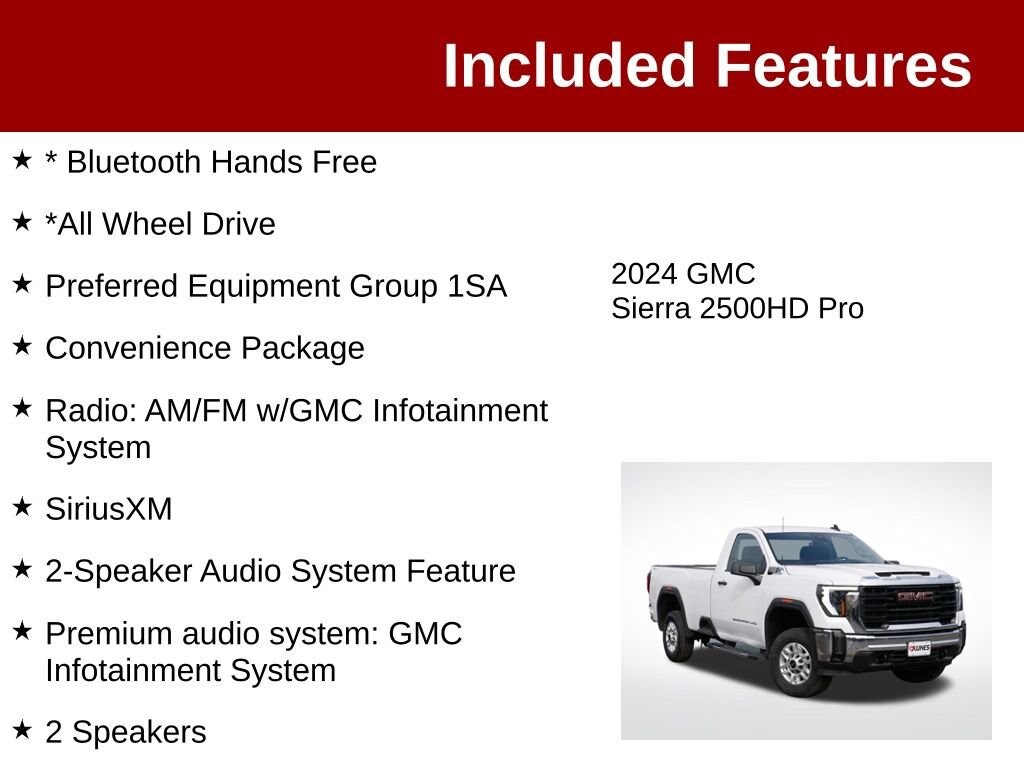 Included Features

★ * Bluetooth Hands Free

★ *All Wheel Drive

★ Preferred Equipment Group 1SA

★ Convenience Package

★ Radio: AM/FM w/GMC Infotainment System

★ SiriusXM

★ 2-Speaker Audio System Feature

★ Premium audio system: GMC Infotainment System

★ 2 Speakers

2024 GMC
Sierra 2500HD Pro

GMC